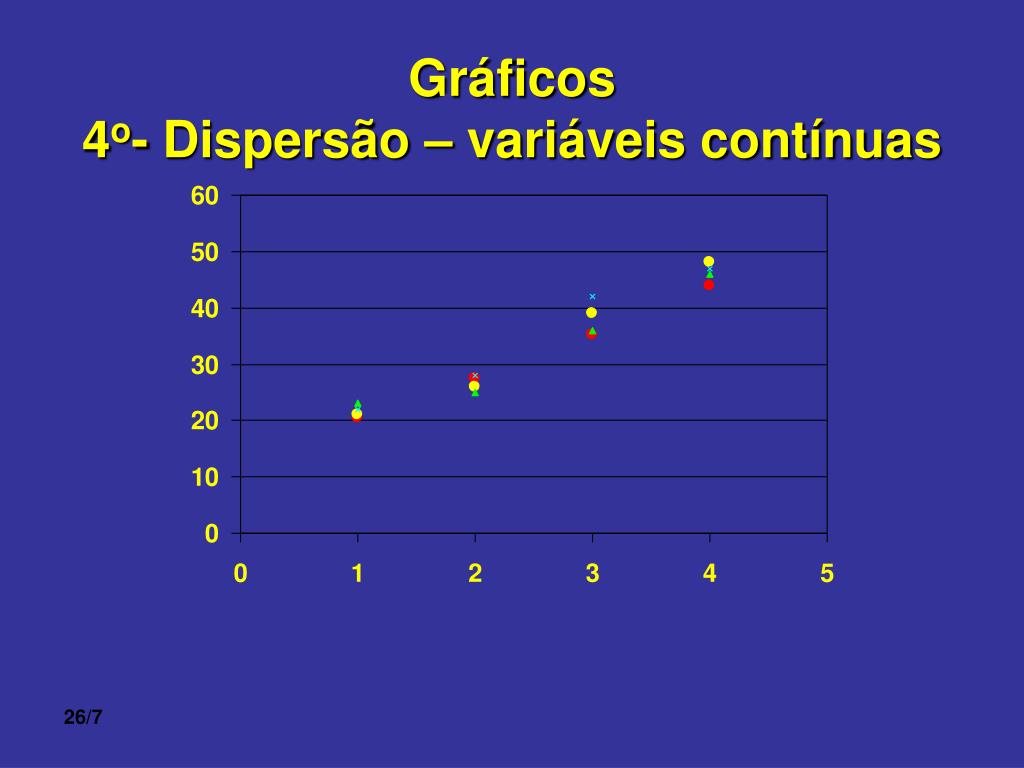 Gráficos
4º- Dispersão – variáveis contínuas

60
50
40
30
20
10
0
0 1 2 3 4 5

26/7